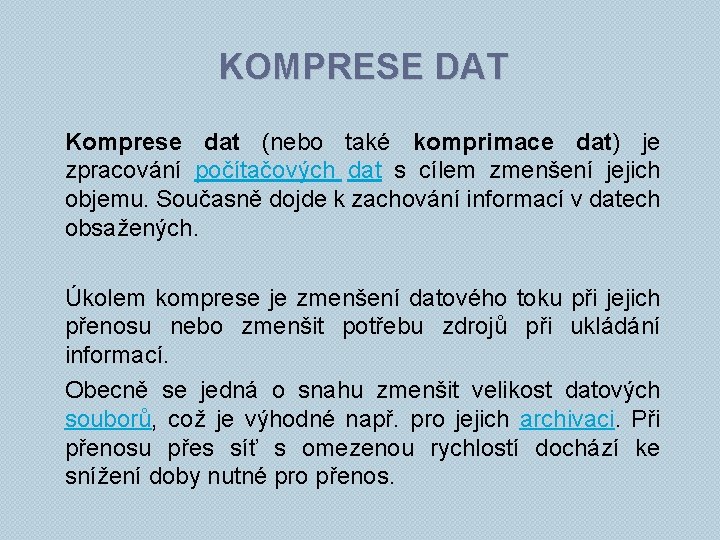 KOMPRESE DAT

Komprese dat (nebo také komprimace dat) je zpracování počítačových dat s cílem zmenšení jejich objemu. Současně dojde k zachování informací v datech obsažených.

Úkolem komprese je zmenšení datového toku při jejich přenosu nebo zmenšit potřebu zdrojů při ukládání informací.

Obecně se jedná o snahu zmenšit velikost datových souborů, což je výhodné např. pro jejich archivaci. Při přenosu přes síť s omezenou rychlostí dochází ke snížení doby nutné pro přenos.